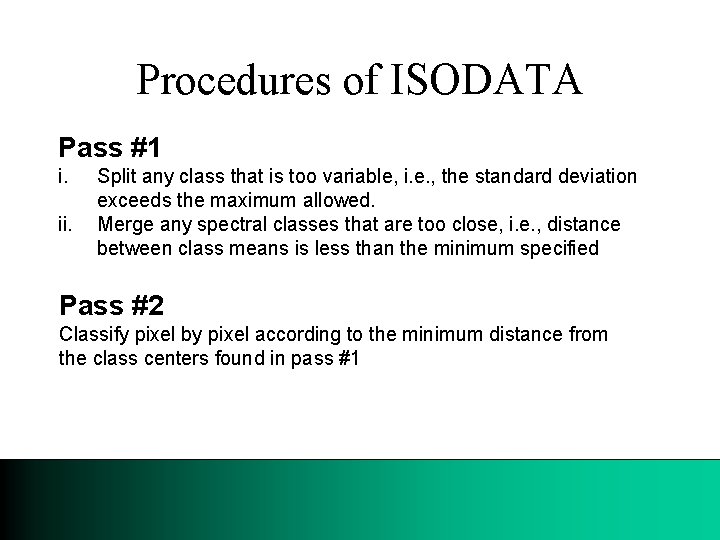 Procedures of ISODATA

Pass #1
i. Split any class that is too variable, i.e., the standard deviation exceeds the maximum allowed.
ii. Merge any spectral classes that are too close, i.e., distance between class means is less than the minimum specified

Pass #2
Classify pixel by pixel according to the minimum distance from the class centers found in pass #1